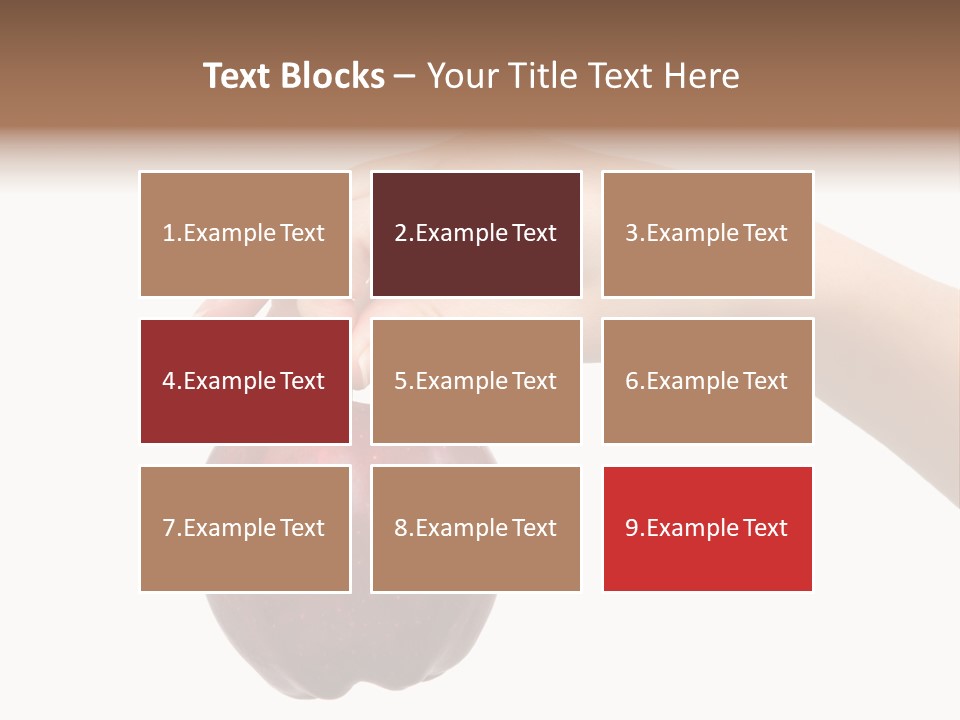 Text Blocks – Your Title Text Here

1.Example Text

2.Example Text

3.Example Text

4.Example Text

5.Example Text

6.Example Text

7.Example Text

8.Example Text

9.Example Text